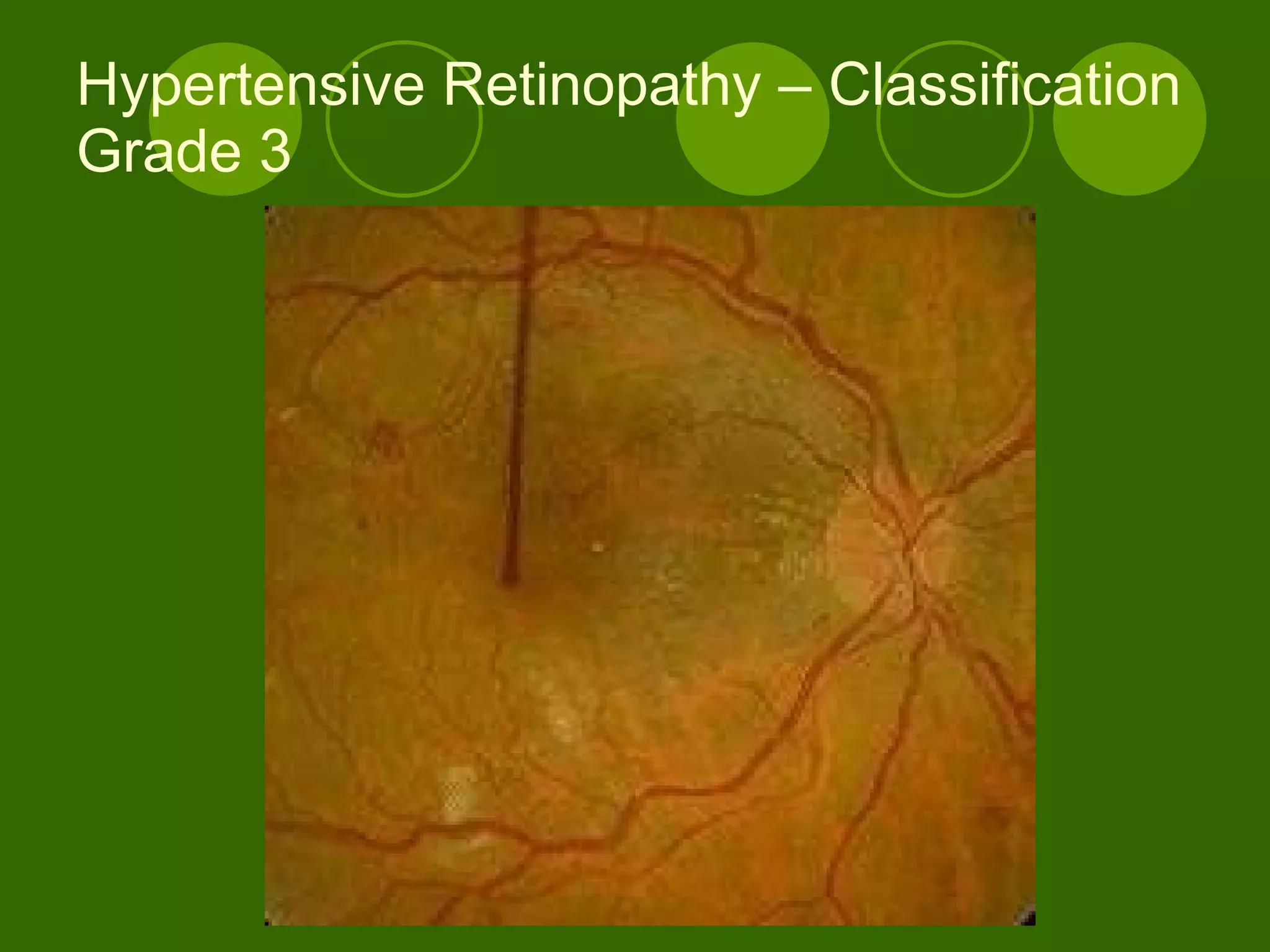 Hypertensive Retinopathy – Classification Grade 3